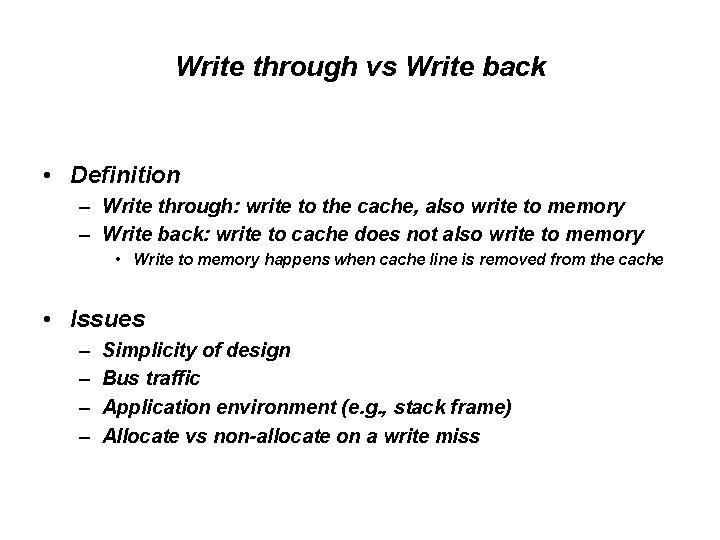 Write through vs Write back

• Definition
– Write through: write to the cache, also write to memory
– Write back: write to cache does not also write to memory
• Write to memory happens when cache line is removed from the cache

• Issues
– Simplicity of design
– Bus traffic
– Application environment (e.g., stack frame)
– Allocate vs non-allocate on a write miss